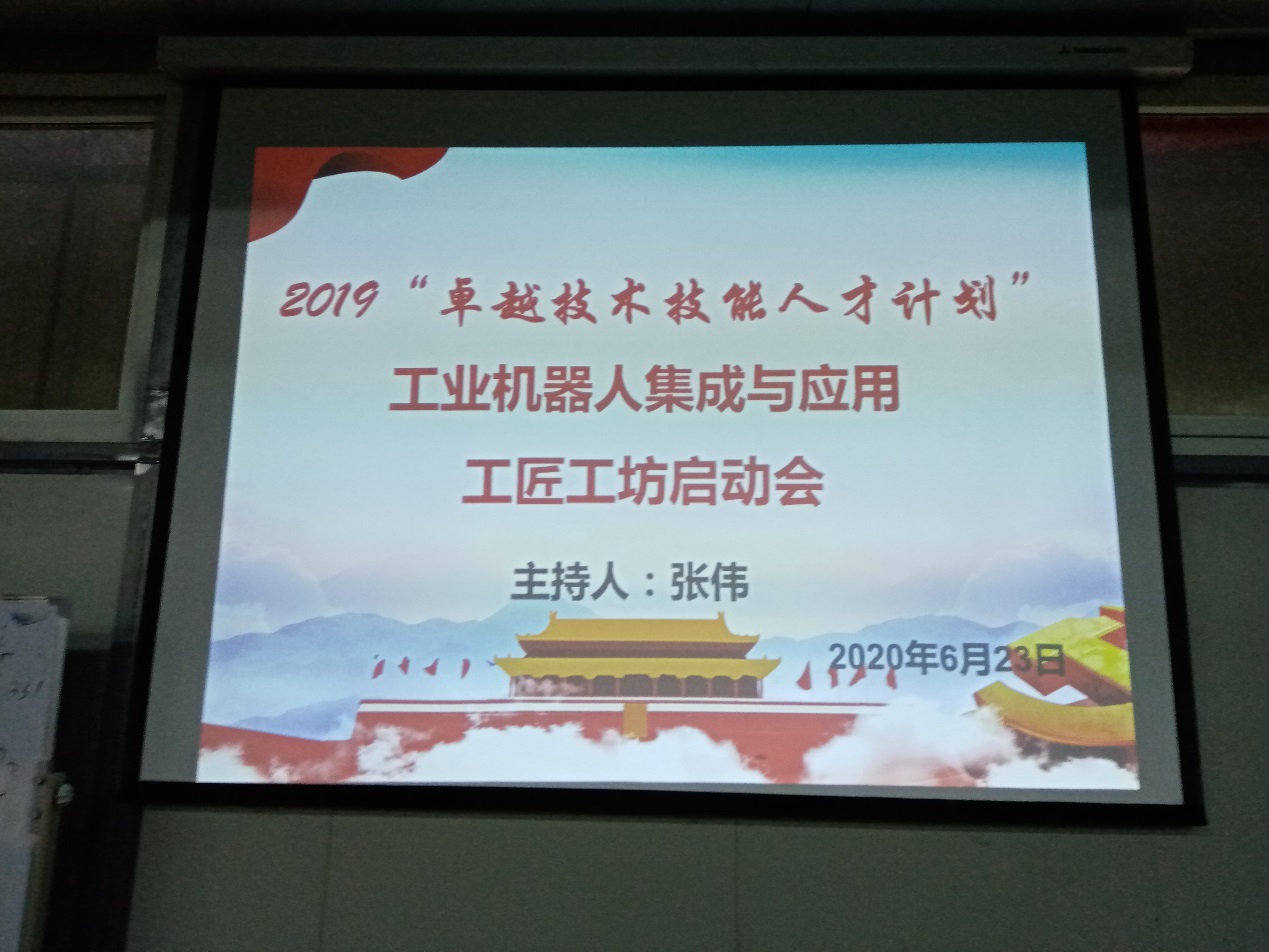 2019“卓越技术技能人才计划”
工业机器人集成与应用
工匠工坊启动会

主持人：张伟

2020年6月23日